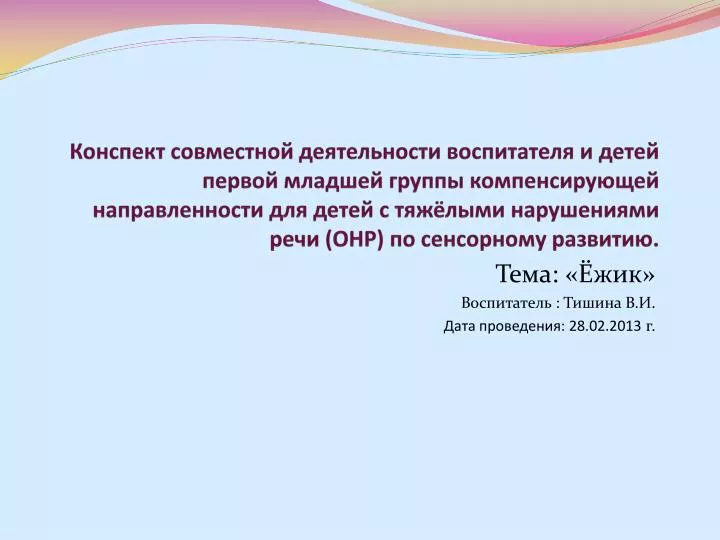 Конспект совместной деятельности воспитателя и детей первой младшей группы компенсирующей направленности для детей с тяжёлыми нарушениями речи (ОНР) по сенсорному развитию.

Тема: «Ёжик»

Воспитатель : Тишина В.И.

Дата проведения: 28.02.2013 г.